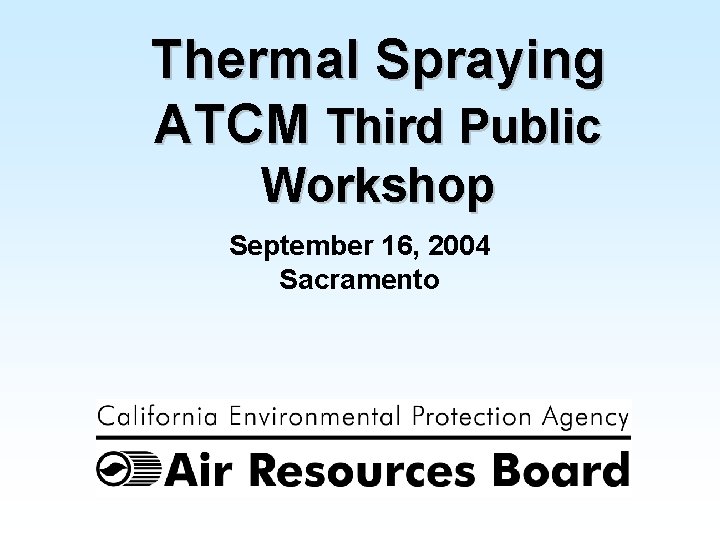 Thermal Spraying ATCM Third Public Workshop

September 16, 2004
Sacramento

California Environmental Protection Agency
Air Resources Board